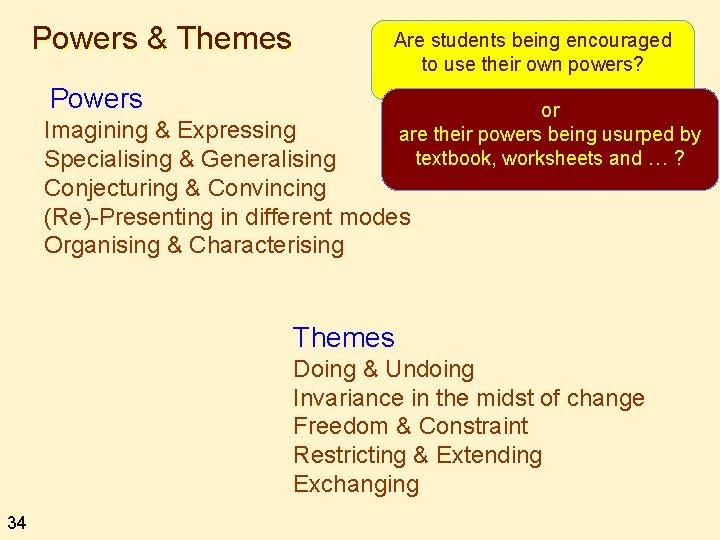 Powers & Themes

Are students being encouraged to use their own powers?

or
are their powers being usurped by textbook, worksheets and … ?

Powers
Imagining & Expressing
Specialising & Generalising
Conjecturing & Convincing
(Re)-Presenting in different modes
Organising & Characterising

Themes
Doing & Undoing
Invariance in the midst of change
Freedom & Constraint
Restricting & Extending
Exchanging

34